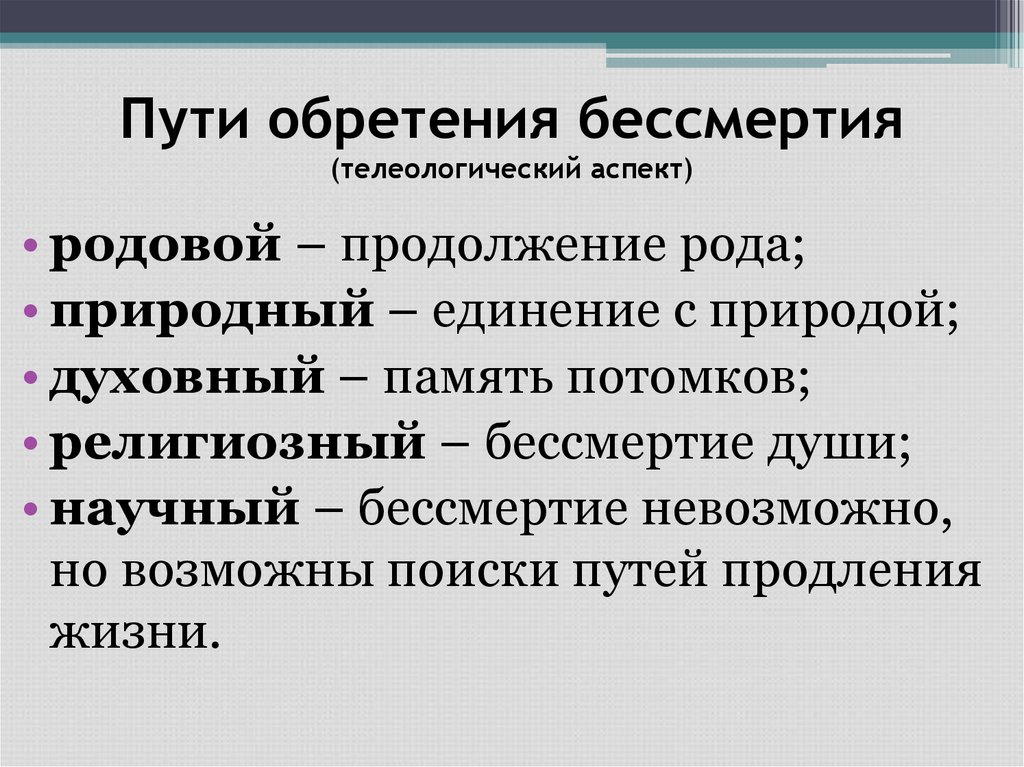 Пути обретения бессмертия
(телеологический аспект)

• родовой – продолжение рода;
• природный – единение с природой;
• духовный – память потомков;
• религиозный – бессмертие души;
• научный – бессмертие невозможно, но возможны поиски путей продления жизни.